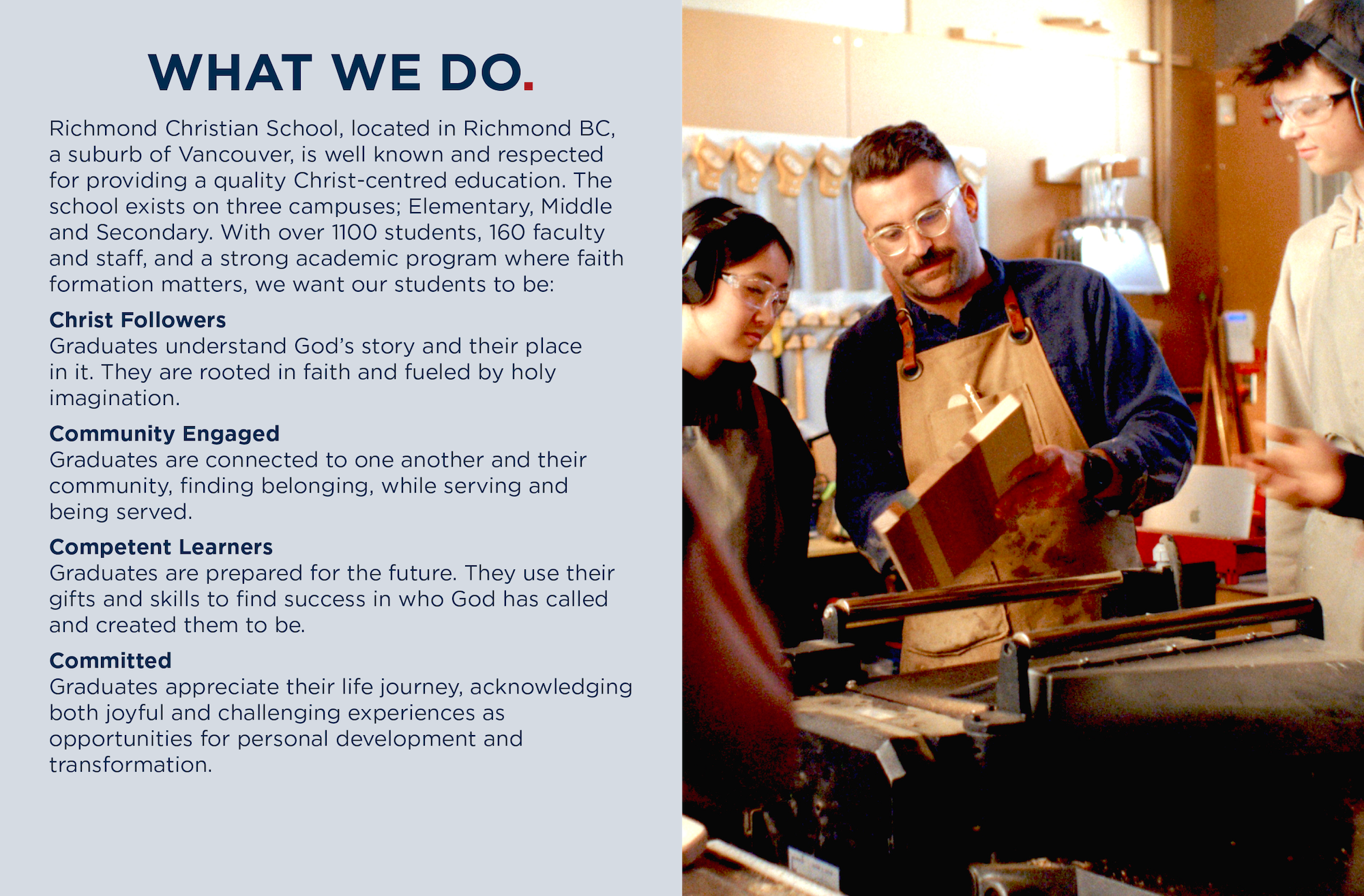 WHAT WE DO.

Richmond Christian School, located in Richmond BC, a suburb of Vancouver, is well known and respected for providing a quality Christ-centred education. The school exists on three campuses; Elementary, Middle and Secondary. With over 1100 students, 160 faculty and staff, and a strong academic program where faith formation matters, we want our students to be:

Christ Followers
Graduates understand God's story and their place in it. They are rooted in faith and fueled by holy imagination.

Community Engaged
Graduates are connected to one another and their community, finding belonging, while serving and being served.

Competent Learners
Graduates are prepared for the future. They use their gifts and skills to find success in who God has called and created them to be.

Committed
Graduates appreciate their life journey, acknowledging both joyful and challenging experiences as opportunities for personal development and transformation.